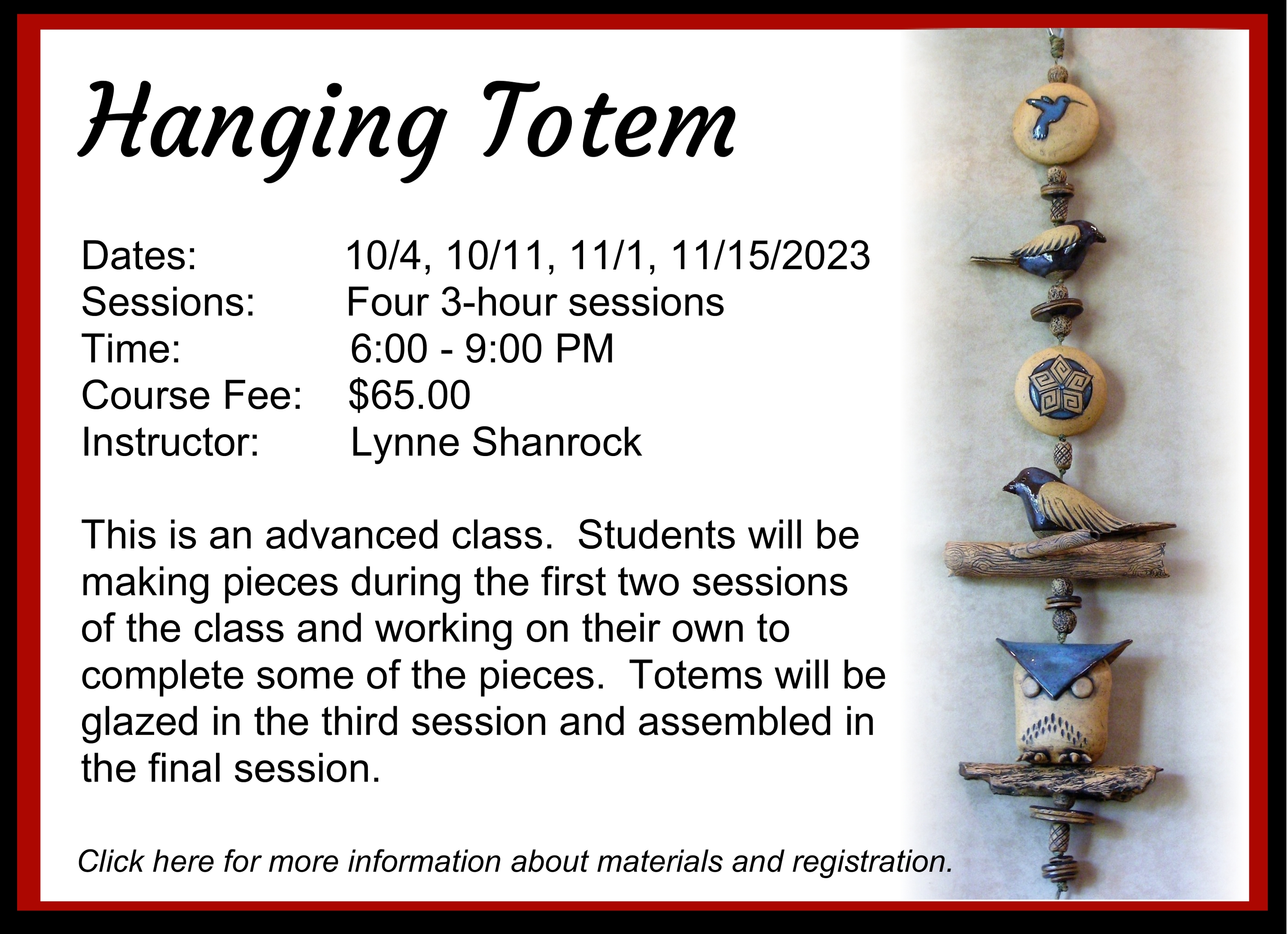 Hanging Totem

Dates: 10/4, 10/11, 11/1, 11/15/2023
Sessions: Four 3-hour sessions
Time: 6:00 - 9:00 PM
Course Fee: $65.00
Instructor: Lynne Shanrock

This is an advanced class.  Students will be making pieces during the first two sessions of the class and working on their own to complete some of the pieces.  Totems will be glazed in the third session and assembled in the final session.

Click here for more information about materials and registration.